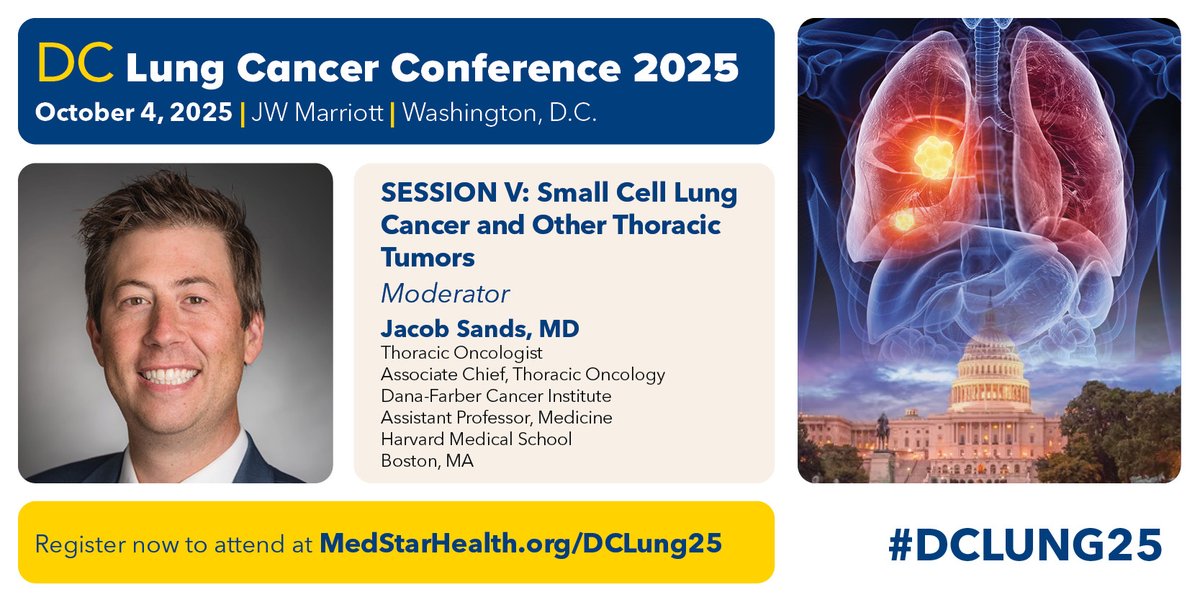 DC Lung Cancer Conference 2025
October 4, 2025 | JW Marriott | Washington, D.C.

SESSION V: Small Cell Lung Cancer and Other Thoracic Tumors

Moderator

Jacob Sands, MD
Thoracic Oncologist
Associate Chief, Thoracic Oncology
Dana-Farber Cancer Institute
Assistant Professor, Medicine
Harvard Medical School
Boston, MA

Register now to attend at MedStarHealth.org/DCLung25

#DCLUNG25